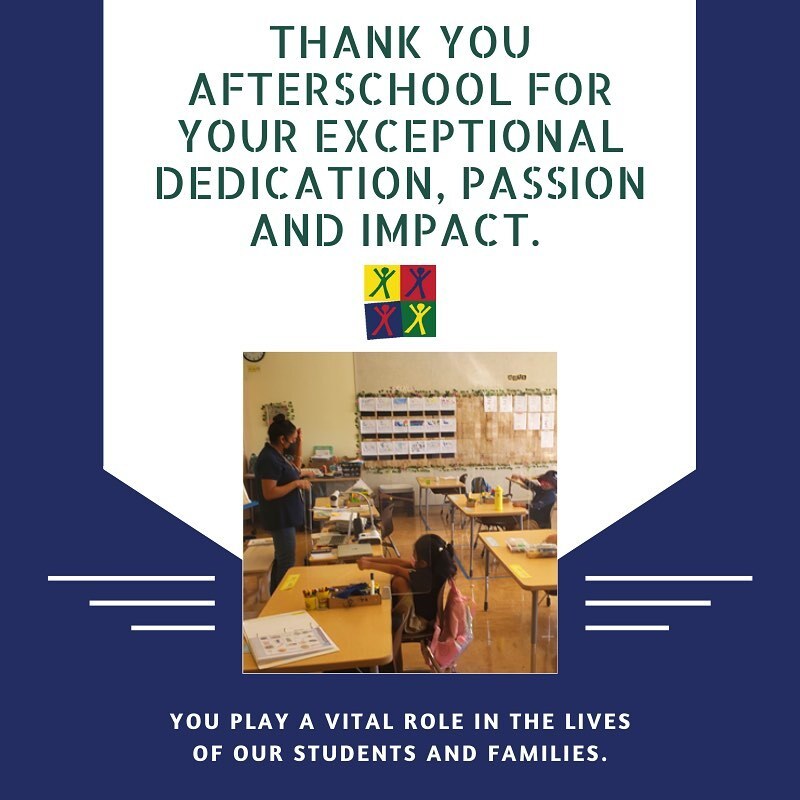 THANK YOU AFTERSCHOOL FOR YOUR EXCEPTIONAL DEDICATION, PASSION AND IMPACT.

YOU PLAY A VITAL ROLE IN THE LIVES OF OUR STUDENTS AND FAMILIES.